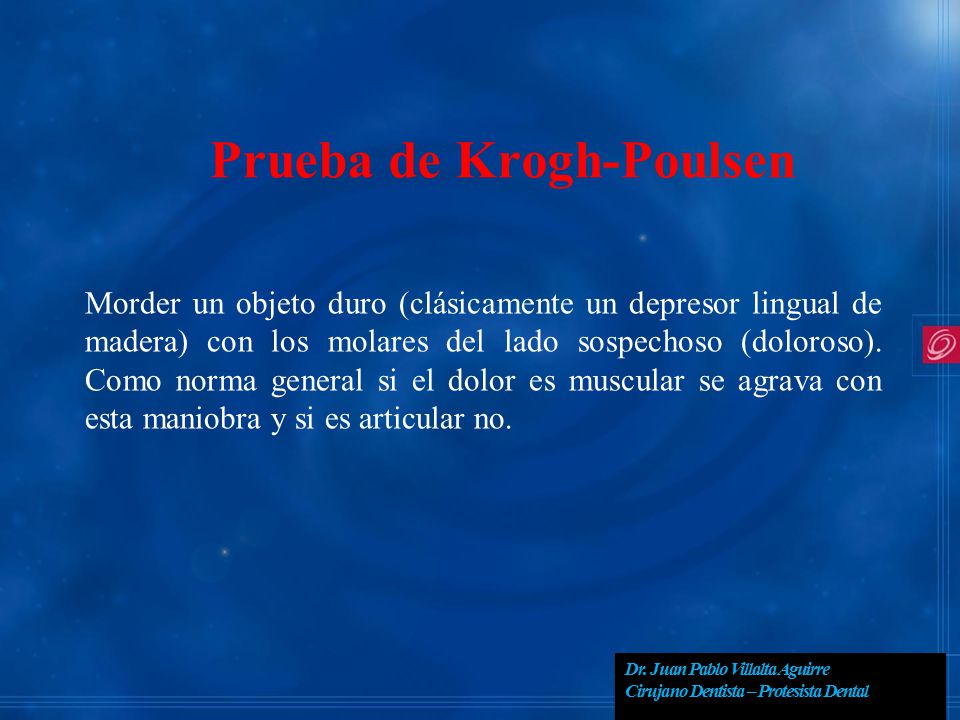 Prueba de Krogh-Poulsen

Morder un objeto duro (clásicamente un depresor lingual de madera) con los molares del lado sospechoso (doloroso). Como norma general si el dolor es muscular se agrava con esta maniobra y si es articular no.

Dr. Juan Pablo Villalta Aguirre
Cirujano Dentista – Protesista Dental